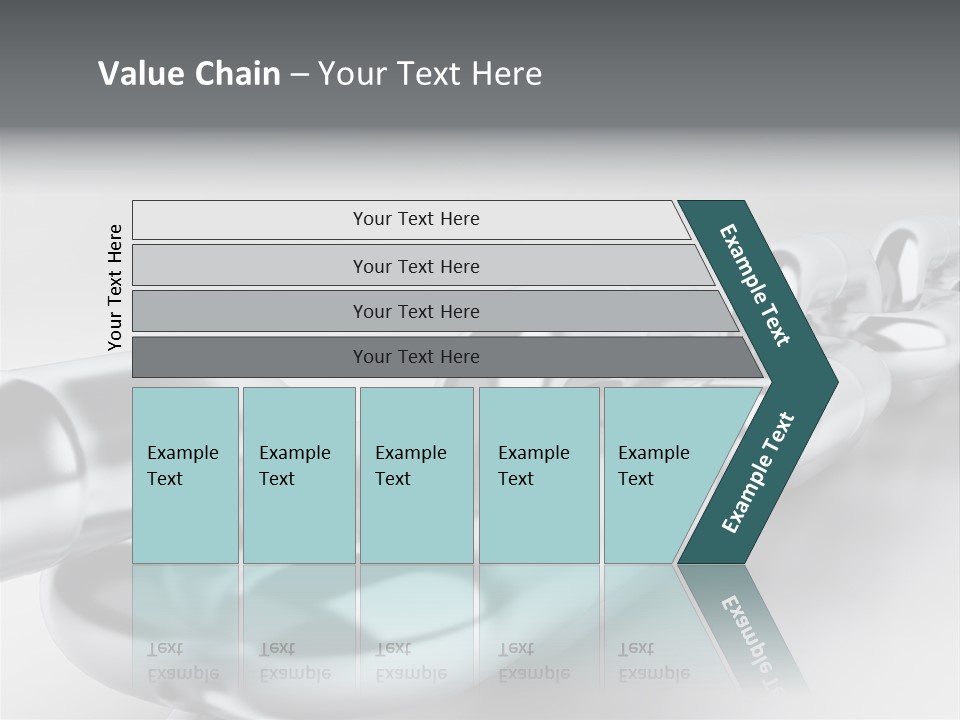 Value Chain – Your Text Here

Your Text Here

Your Text Here

Your Text Here

Your Text Here

Your Text Here

Example Text

Example Text

Example Text

Example Text

Example Text

Example Text

Example Text